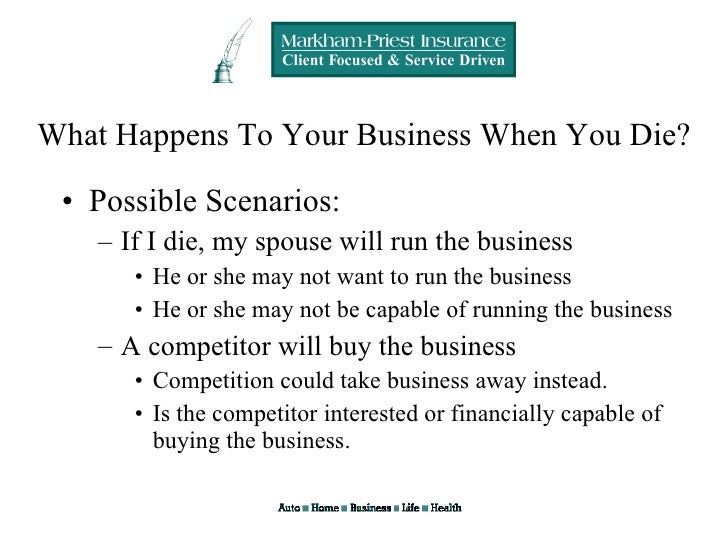 Markham-Priest Insurance
Client Focused & Service Driven

What Happens To Your Business When You Die?

• Possible Scenarios:
– If I die, my spouse will run the business
• He or she may not want to run the business
• He or she may not be capable of running the business
– A competitor will buy the business
• Competition could take business away instead.
• Is the competitor interested or financially capable of buying the business.

Auto ■ Home ■ Business ■ Life ■ Health